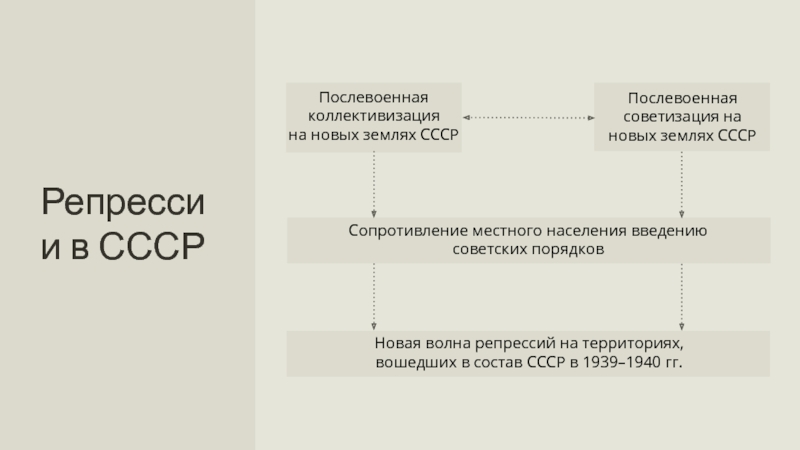 Репресси и в СССР

Послевоенная коллективизация на новых землях СССР

Послевоенная советизация на новых землях СССР

Сопротивление местного населения введению советских порядков

Новая волна репрессий на территориях, вошедших в состав СССР в 1939–1940 гг.